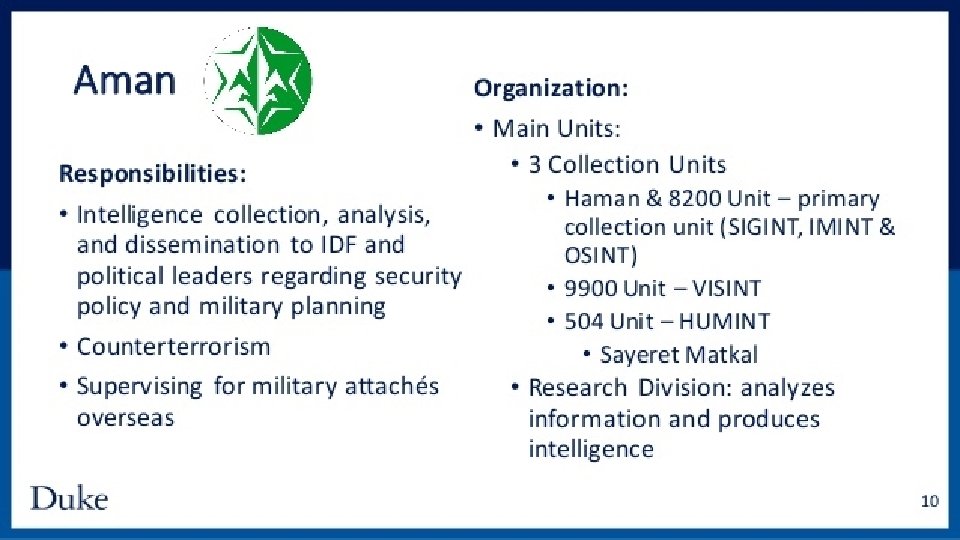 Aman

Responsibilities:

• Intelligence collection, analysis, and dissemination to IDF and political leaders regarding security policy and military planning
• Counterterrorism
• Supervising for military attachés overseas

Organization:

• Main Units:
  • 3 Collection Units
    • Haman & 8200 Unit – primary collection unit (SIGINT, IMINT & OSINT)
    • 9900 Unit – VISINT
    • 504 Unit – HUMINT
      • Sayeret Matkal
  • Research Division: analyzes information and produces intelligence

Duke

10